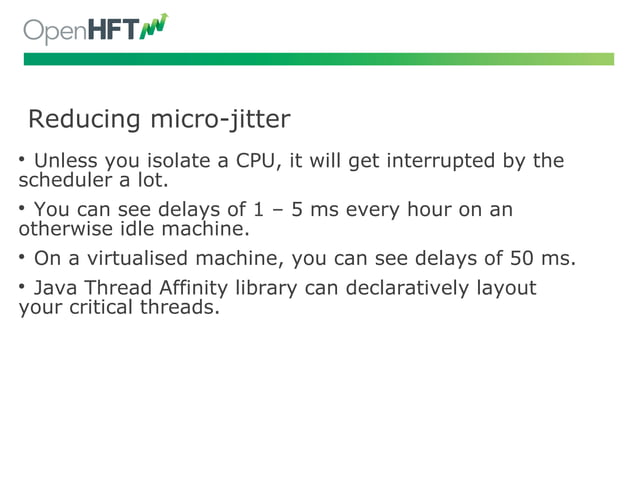 OpenHFT

Reducing micro-jitter

• Unless you isolate a CPU, it will get interrupted by the scheduler a lot.

• You can see delays of 1 – 5 ms every hour on an otherwise idle machine.

• On a virtualised machine, you can see delays of 50 ms.

• Java Thread Affinity library can declaratively layout your critical threads.